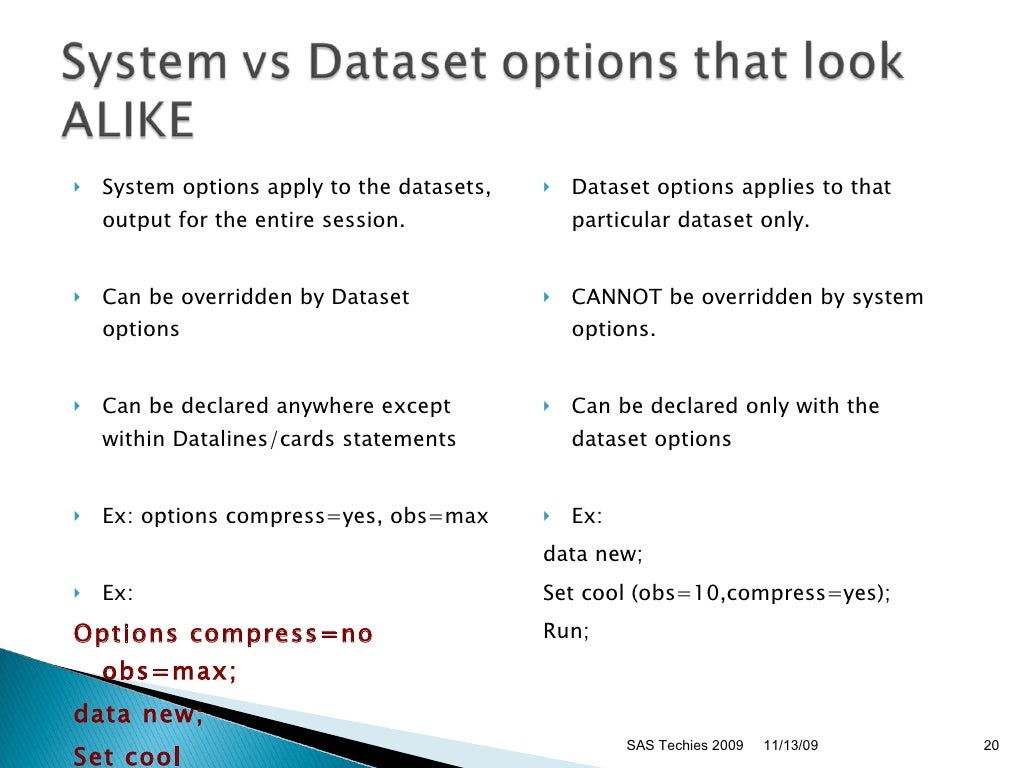 System vs Dataset options that look ALIKE

System options apply to the datasets, output for the entire session.

Can be overridden by Dataset options

Can be declared anywhere except within Datalines/cards statements

Ex: options compress=yes, obs=max

Ex:

Options compress=no obs=max;

data new;

Set cool

Dataset options applies to that particular dataset only.

CANNOT be overridden by system options.

Can be declared only with the dataset options

Ex:

data new;

Set cool (obs=10,compress=yes);

Run;

SAS Techies 2009 11/13/09 20